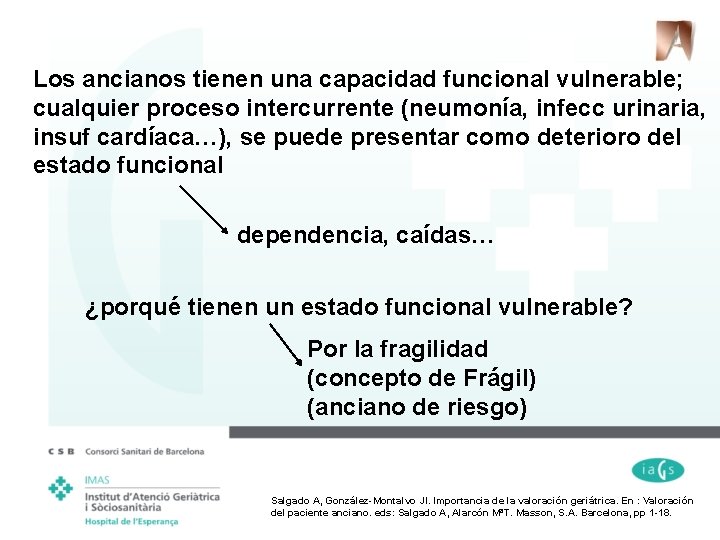 Los ancianos tienen una capacidad funcional vulnerable; cualquier proceso intercurrente (neumonía, infecc urinaria, insuf cardíaca…), se puede presentar como deterioro del estado funcional

dependencia, caídas…

¿porqué tienen un estado funcional vulnerable?

Por la fragilidad
(concepto de Frágil)
(anciano de riesgo)

C S B Consorci Sanitari de Barcelona

IMAS
Institut d'Atenció Geriàtrica i Sòciosanitària
Hospital de l'Esperança

iaGs

Salgado A, González-Montalvo JI. Importancia de la valoración geriátrica. En : Valoración del paciente anciano. eds: Salgado A, Alarcón MªT. Masson, S.A. Barcelona, pp 1-18.